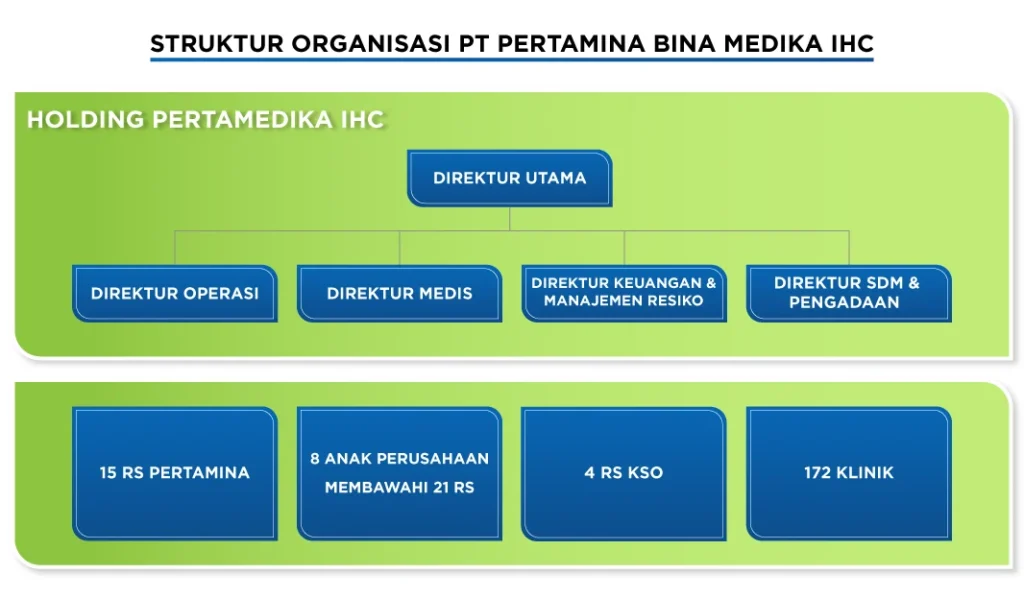 STRUKTUR ORGANISASI PT PERTAMINA BINA MEDIKA IHC

HOLDING PERTAMEDIKA IHC

DIREKTUR UTAMA

DIREKTUR OPERASI

DIREKTUR MEDIS

DIREKTUR KEUANGAN & MANAJEMEN RESIKO

DIREKTUR SDM & PENGADAAN

15 RS PERTAMINA

8 ANAK PERUSAHAAN MEMBAWAHI 21 RS

4 RS KSO

172 KLINIK